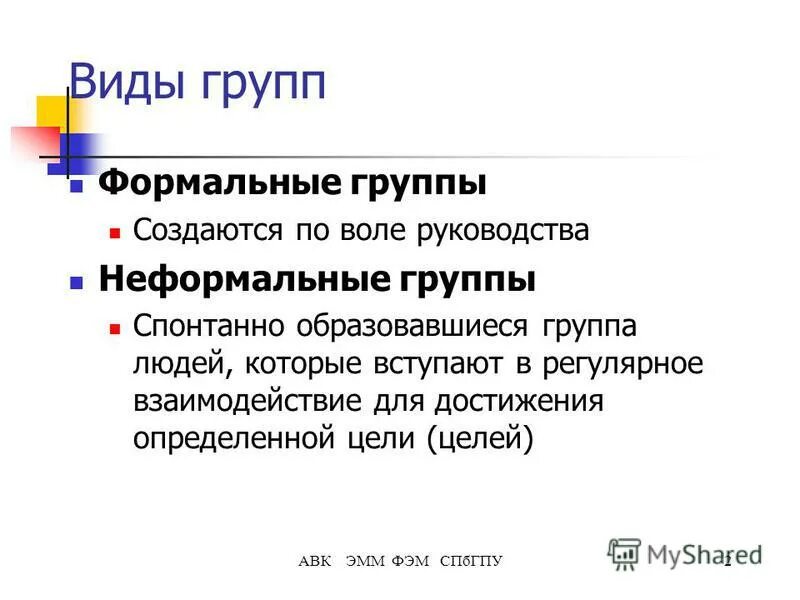 Виды групп

Формальные группы

Создаются по воле руководства

Неформальные группы

Спонтанно образовавшиеся группа людей, которые вступают в регулярное взаимодействие для достижения определенной цели (целей)

АВК ЭММ ФЭМ СПбГПУ

MyShared

2